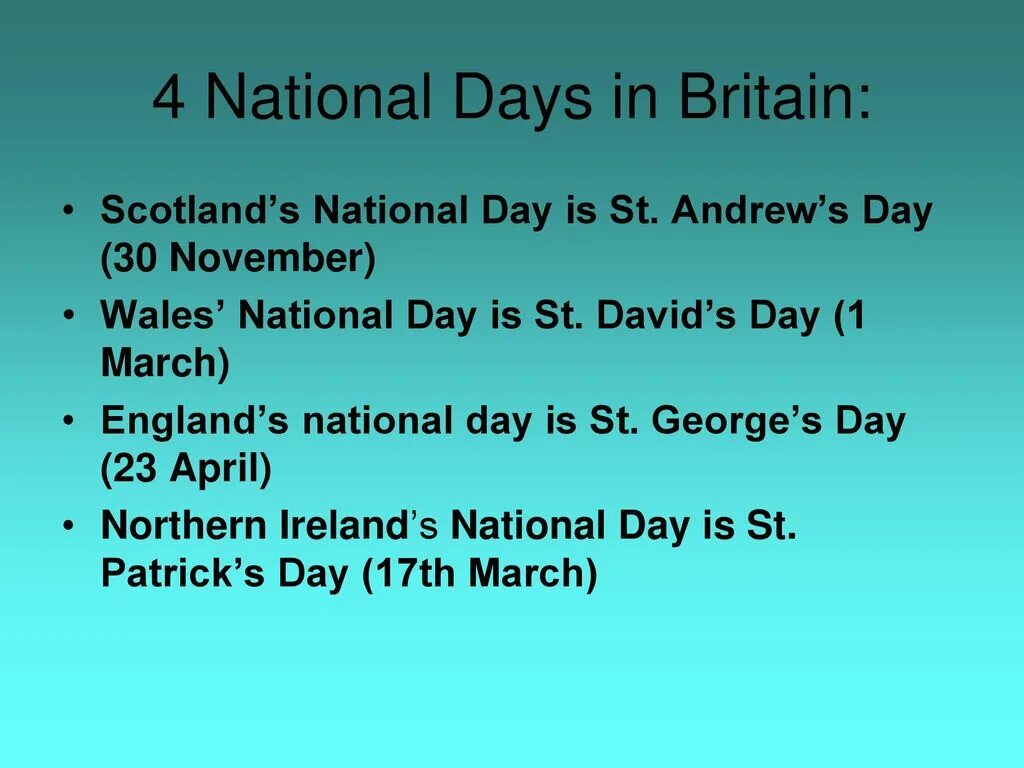 4 National Days in Britain:

• Scotland’s National Day is St. Andrew’s Day (30 November)
• Wales’ National Day is St. David’s Day (1 March)
• England’s national day is St. George’s Day (23 April)
• Northern Ireland’s National Day is St. Patrick’s Day (17th March)